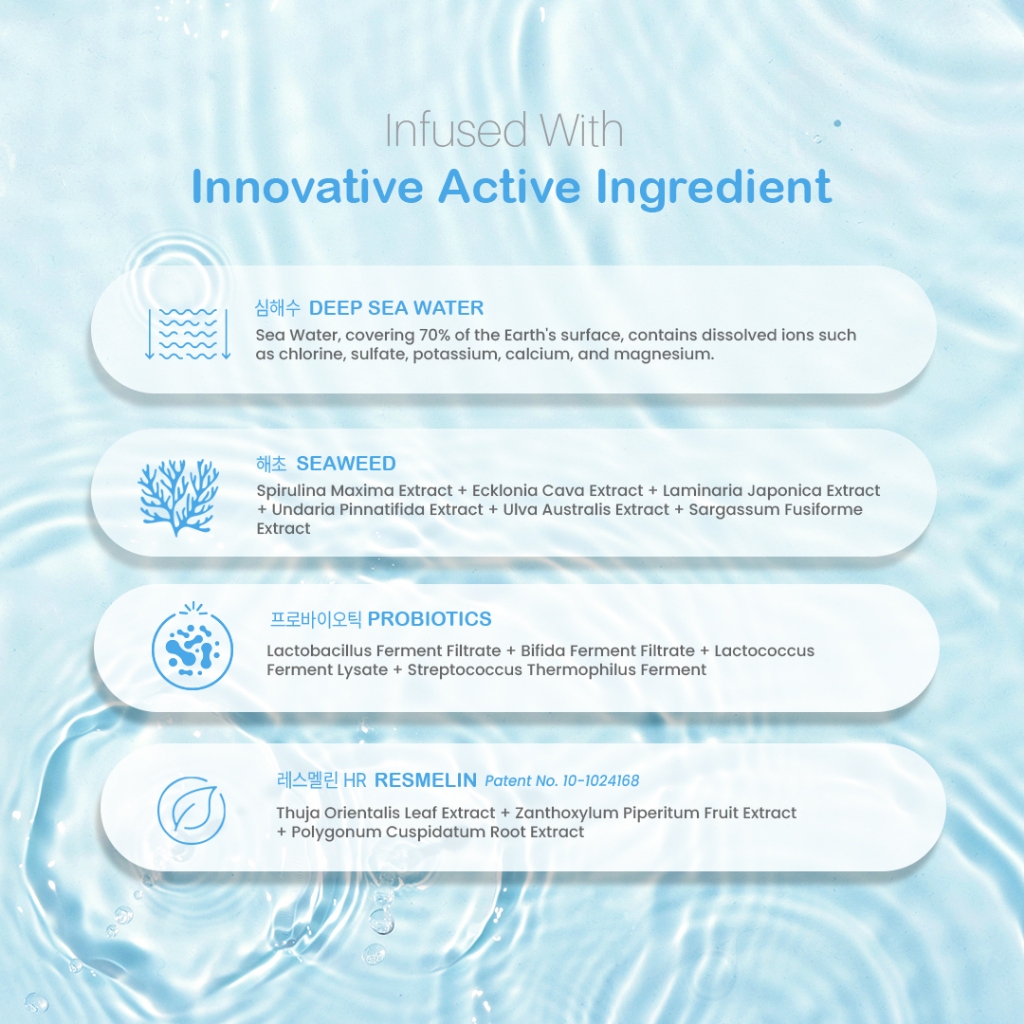 Infused With
Innovative Active Ingredient

심해수 DEEP SEA WATER
Sea Water, covering 70% of the Earth's surface, contains dissolved ions such as chlorine, sulfate, potassium, calcium, and magnesium.

해초 SEAWEED
Spirulina Maxima Extract + Ecklonia Cava Extract + Laminaria Japonica Extract + Undaria Pinnatifida Extract + Ulva Australis Extract + Sargassum Fusiforme Extract

프로바이오틱 PROBIOTICS
Lactobacillus Ferment Filtrate + Bifida Ferment Filtrate + Lactococcus Ferment Lysate + Streptococcus Thermophilus Ferment

레스멜린 HR RESMELIN Patent No. 10-1024168
Thuja Orientalis Leaf Extract + Zanthoxylum Piperitum Fruit Extract + Polygonum Cuspidatum Root Extract